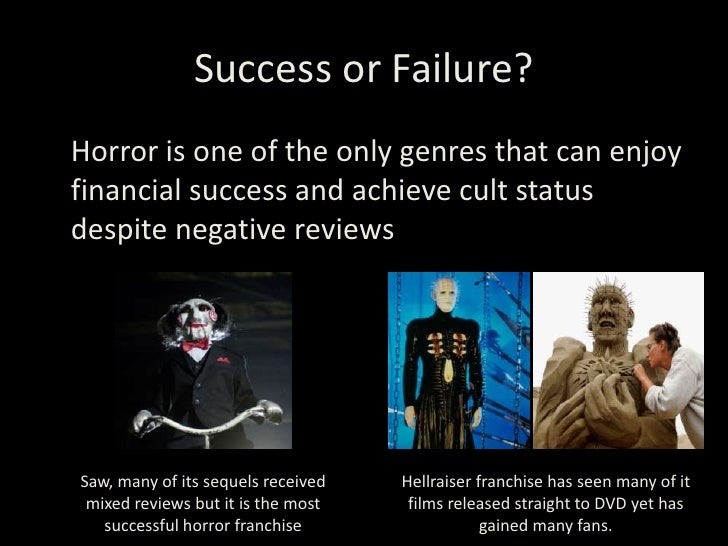 Success or Failure?

Horror is one of the only genres that can enjoy financial success and achieve cult status despite negative reviews

Saw, many of its sequels received mixed reviews but it is the most successful horror franchise

Hellraiser franchise has seen many of it films released straight to DVD yet has gained many fans.